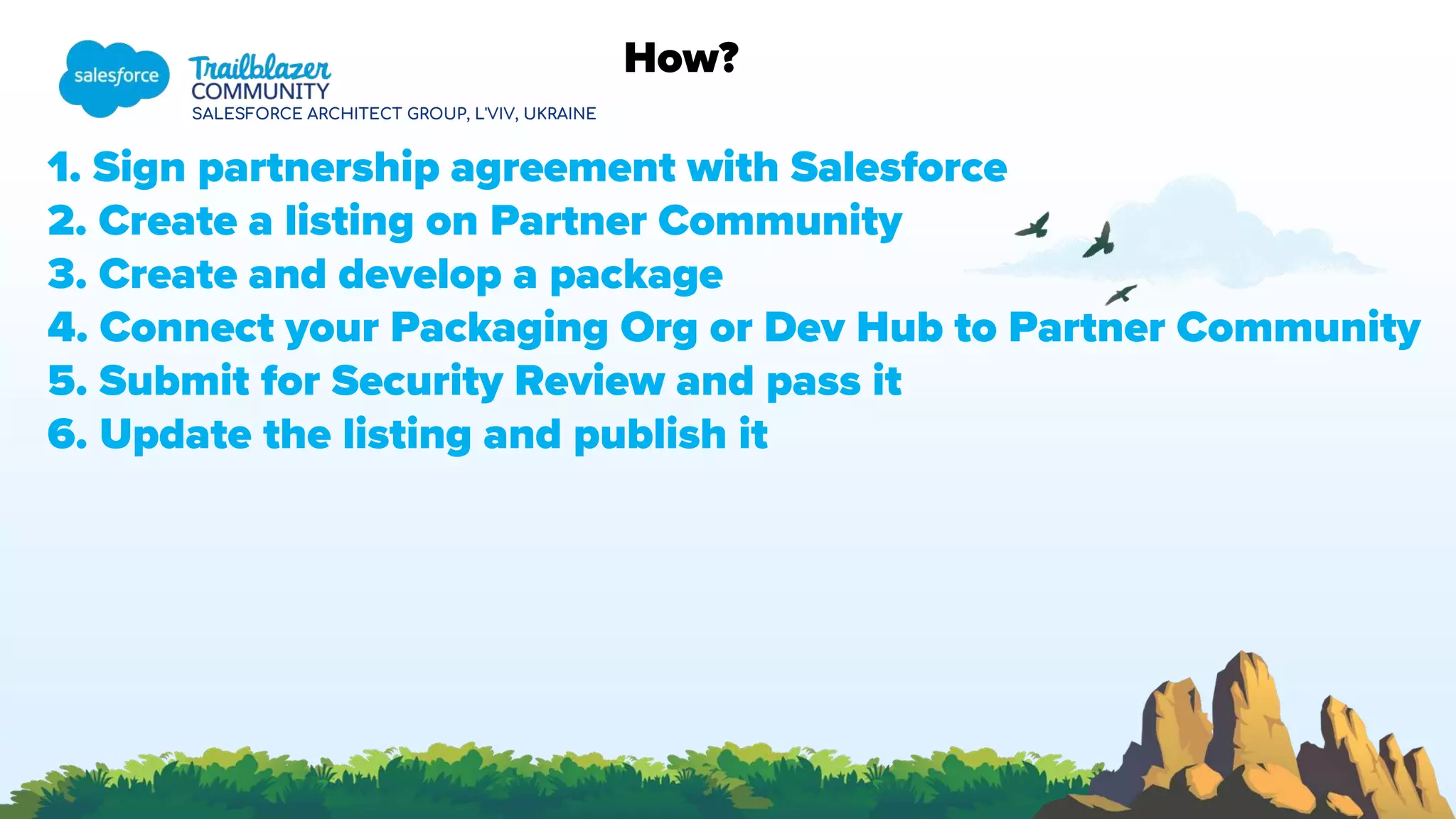 salesforce
Trailblazer
COMMUNITY
SALESFORCE ARCHITECT GROUP, L'VIV, UKRAINE

How?

1. Sign partnership agreement with Salesforce
2. Create a listing on Partner Community
3. Create and develop a package
4. Connect your Packaging Org or Dev Hub to Partner Community
5. Submit for Security Review and pass it
6. Update the listing and publish it